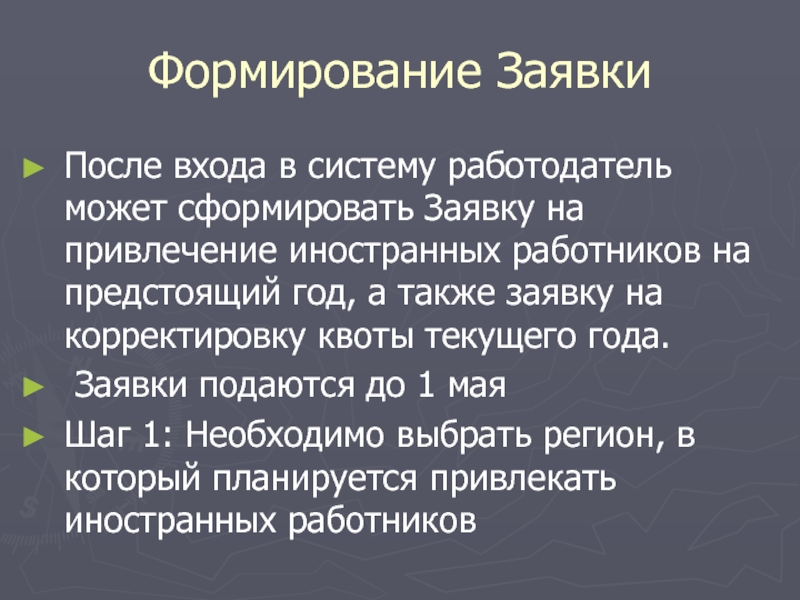 Формирование Заявки

► После входа в систему работодатель может сформировать Заявку на привлечение иностранных работников на предстоящий год, а также заявку на корректировку квоты текущего года.

► Заявки подаются до 1 мая

► Шаг 1: Необходимо выбрать регион, в который планируется привлекать иностранных работников